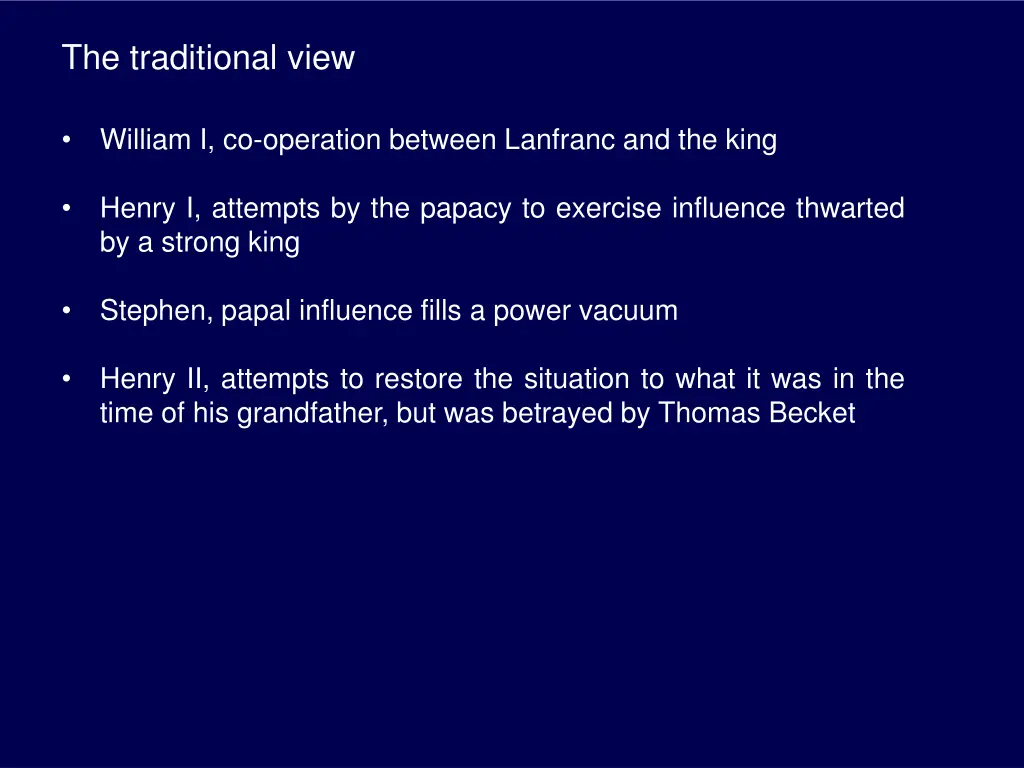 The traditional view

• William I, co-operation between Lanfranc and the king

• Henry I, attempts by the papacy to exercise influence thwarted by a strong king

• Stephen, papal influence fills a power vacuum

• Henry II, attempts to restore the situation to what it was in the time of his grandfather, but was betrayed by Thomas Becket